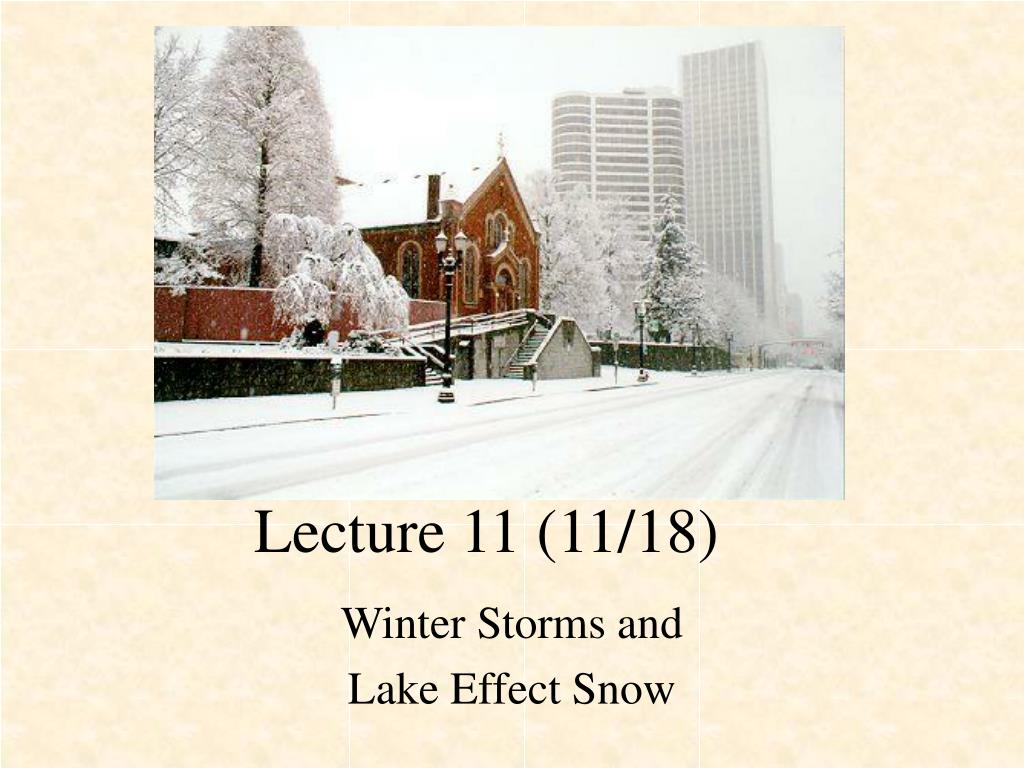 Lecture 11 (11/18)

Winter Storms and
Lake Effect Snow